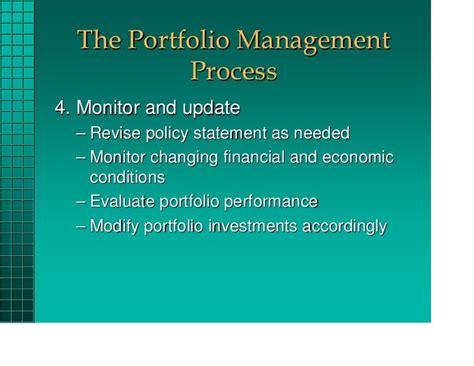 The Portfolio Management Process

4. Monitor and update

– Revise policy statement as needed

– Monitor changing financial and economic conditions

– Evaluate portfolio performance

– Modify portfolio investments accordingly